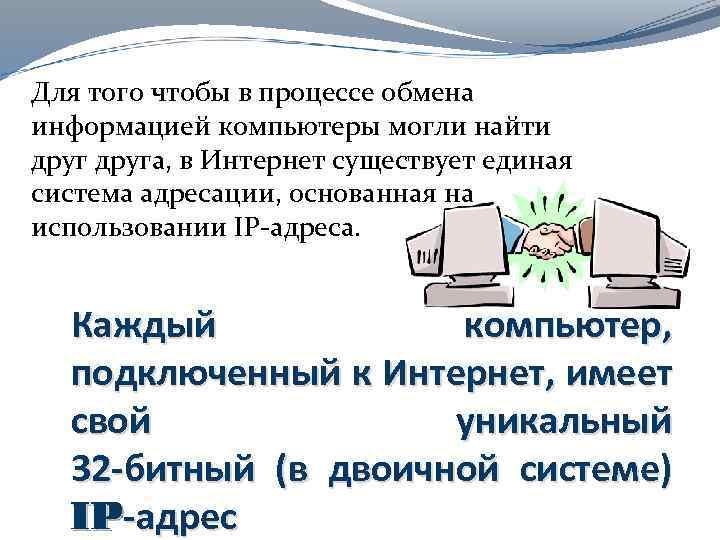 Для того чтобы в процессе обмена информацией компьютеры могли найти друг друга, в Интернет существует единая система адресации, основанная на использовании IP-адреса.

Каждый компьютер, подключенный к Интернет, имеет свой уникальный 32-битный (в двоичной системе) IP-адрес